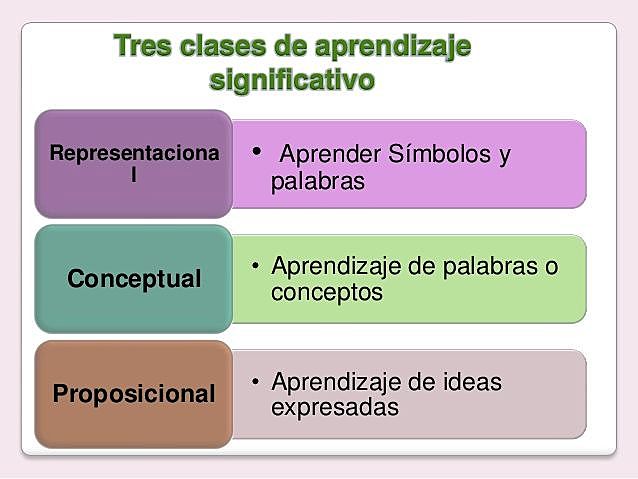 Tres clases de aprendizaje significativo

Representacional

• Aprender Símbolos y palabras

Conceptual

• Aprendizaje de palabras o conceptos

Proposicional

• Aprendizaje de ideas expresadas